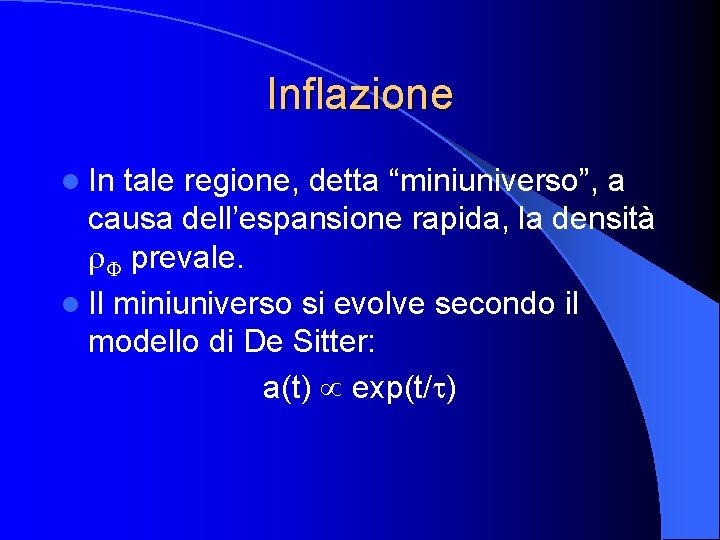 Inflazione

In tale regione, detta “miniuniverso”, a causa dell’espansione rapida, la densità $\rho_\Phi$ prevale.

Il miniuniverso si evolve secondo il modello di De Sitter:

$a(t) \propto \exp(t/\tau)$